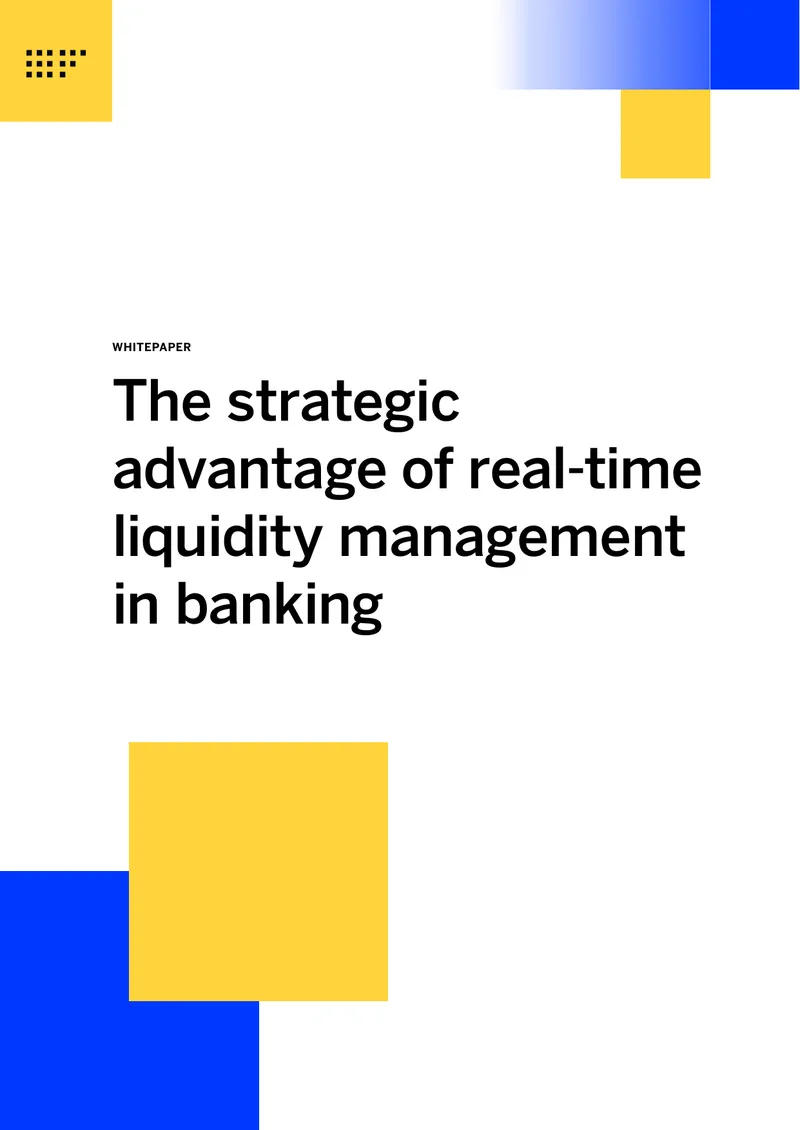 WHITEPAPER

The strategic advantage of real-time liquidity management in banking